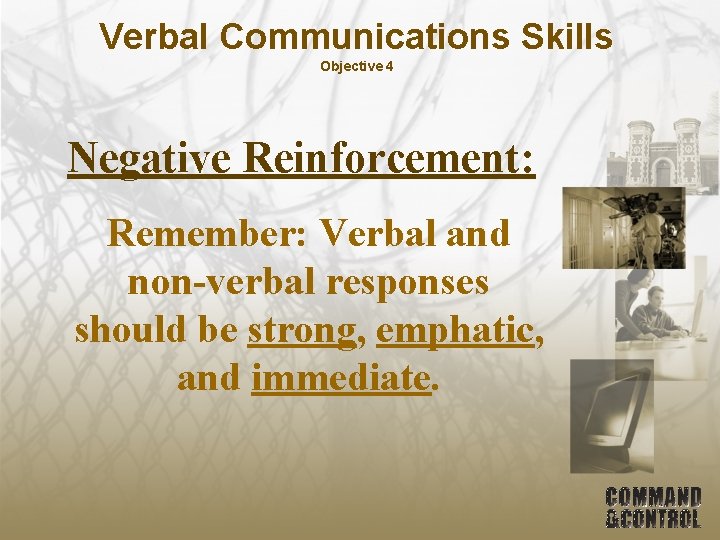 Verbal Communications Skills
Objective 4

Negative Reinforcement:

Remember: Verbal and non-verbal responses should be strong, emphatic, and immediate.

COMMAND &CONTROL